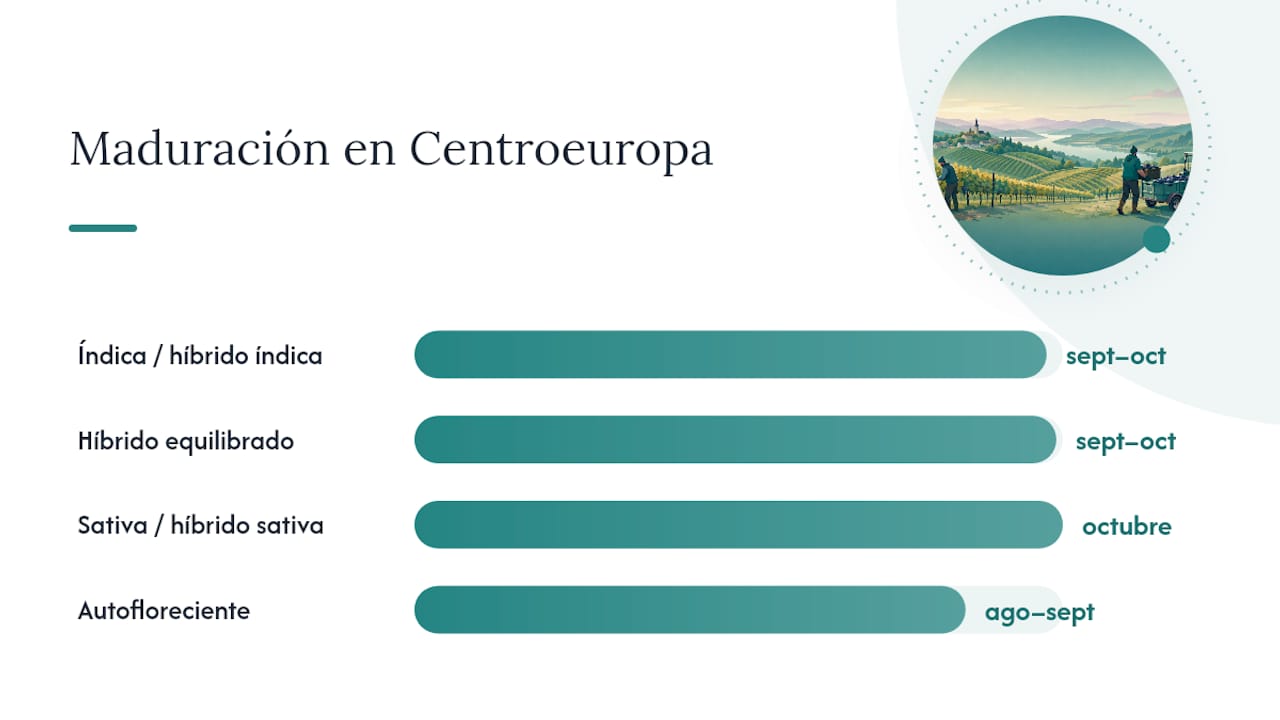 Maduración en Centroeuropa

Índica / híbrido índica sept–oct

Híbrido equilibrado sept–oct

Sativa / híbrido sativa octubre

Autofloreciente ago–sept